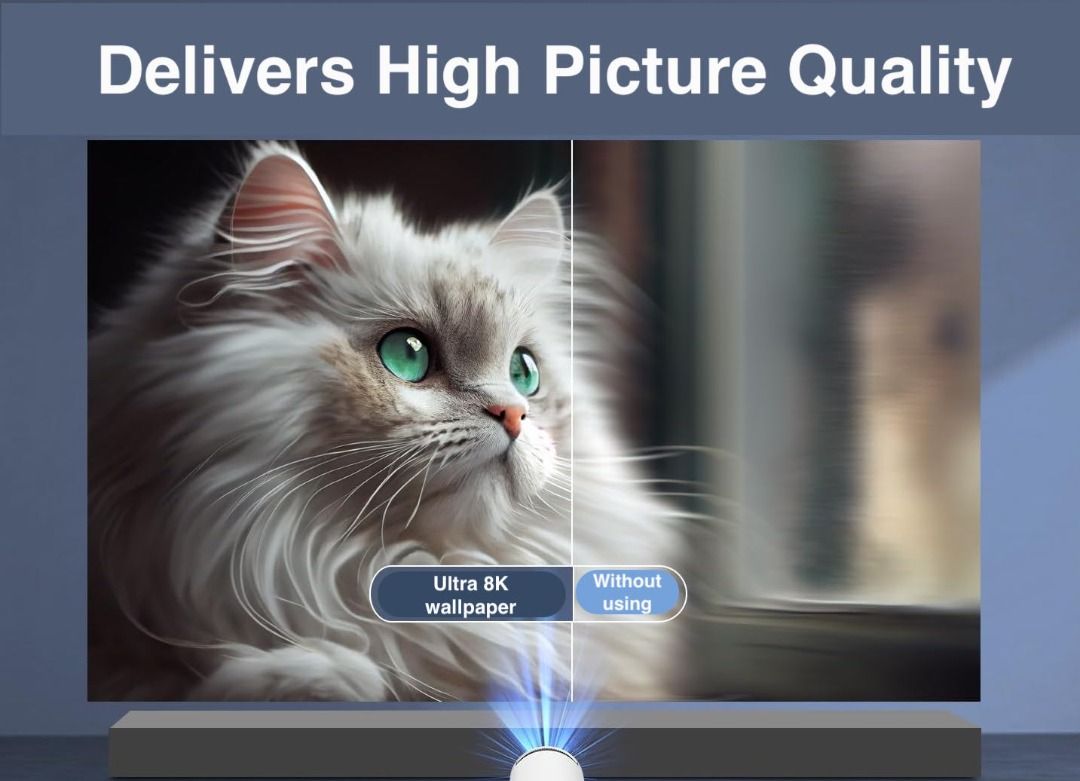 Delivers High Picture Quality

Ultra 8K wallpaper

Without using